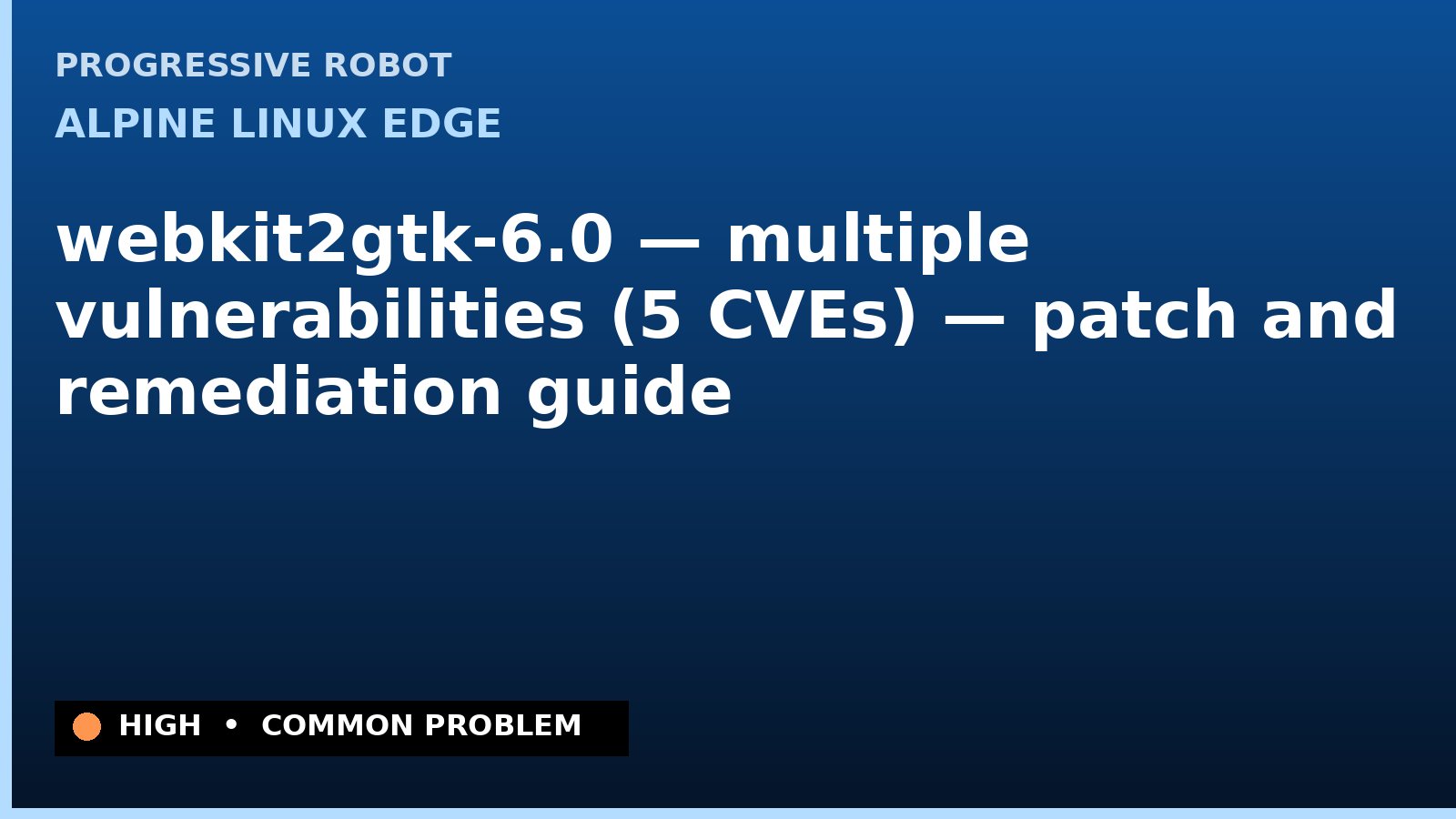 PROGRESSIVE ROBOT

ALPINE LINUX EDGE

webkit2gtk-6.0 — multiple vulnerabilities (5 CVEs) — patch and remediation guide

HIGH • COMMON PROBLEM